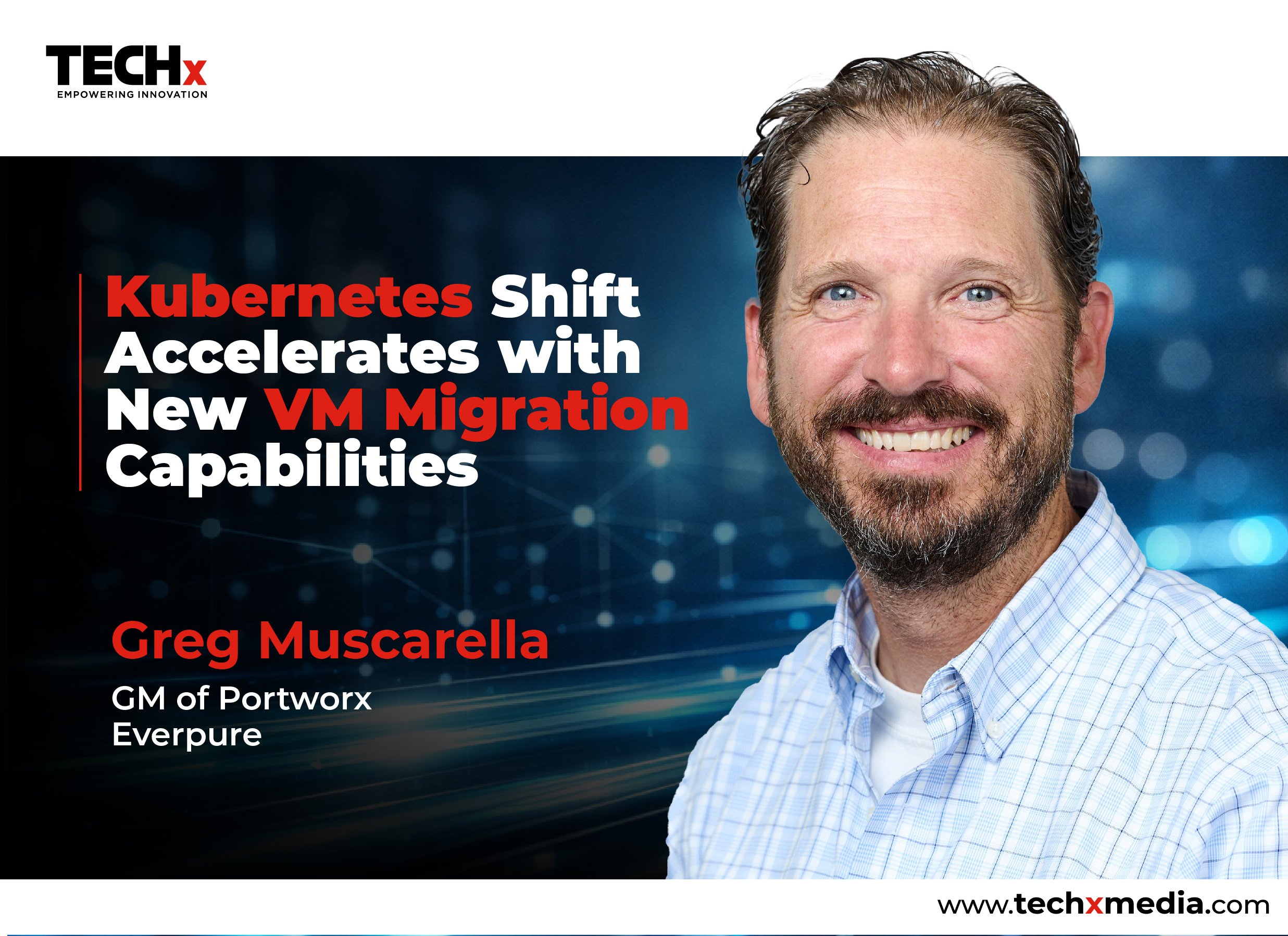 TECHx
EMPOWERING INNOVATION

Kubernetes Shift Accelerates with New VM Migration Capabilities

Greg Muscarella

GM of Portworx
Everpure

www.techxmedia.com